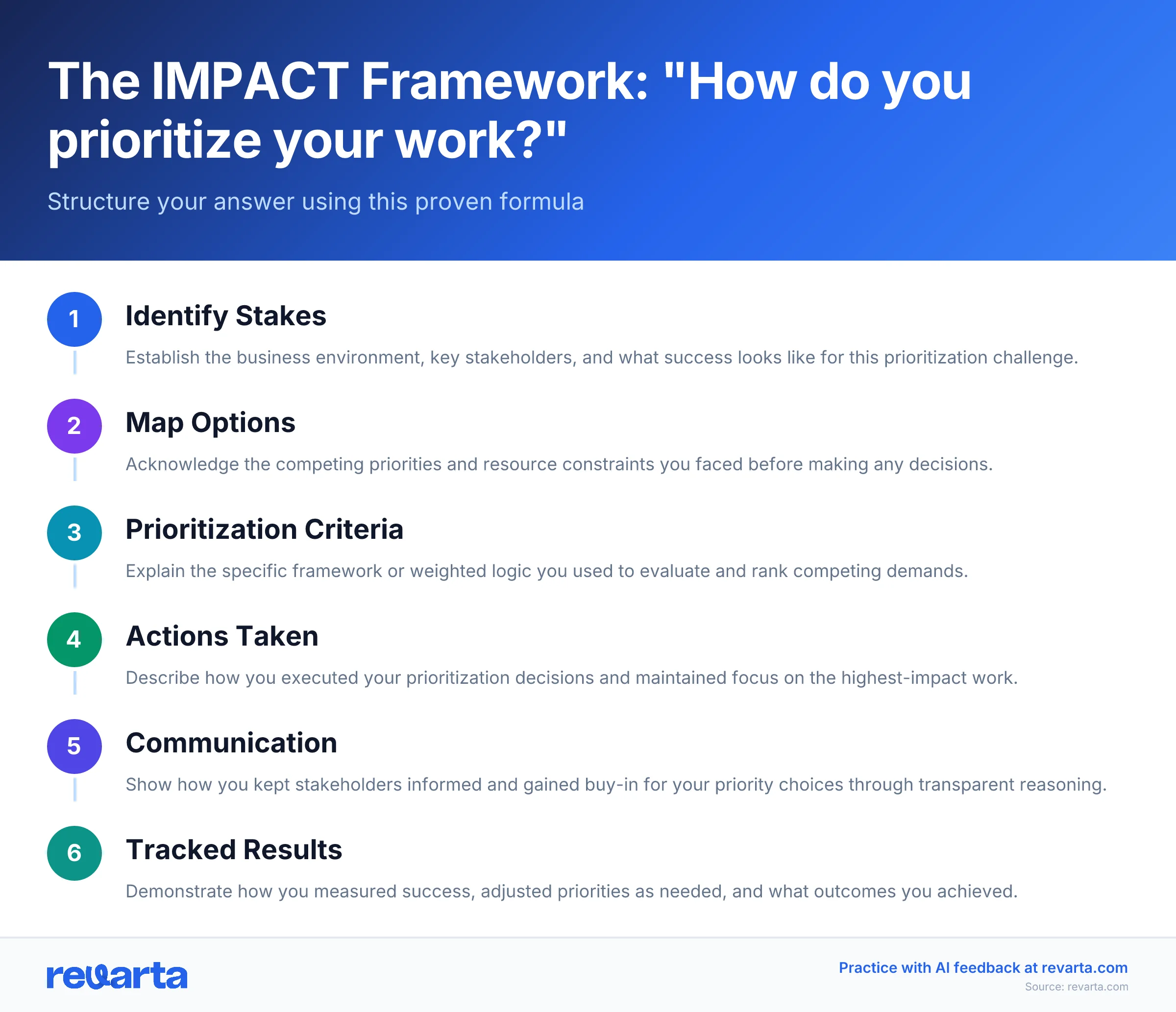 The IMPACT Framework: "How do you prioritize your work?"

Structure your answer using this proven formula

1

Identify Stakes

Establish the business environment, key stakeholders, and what success looks like for this prioritization challenge.

2

Map Options

Acknowledge the competing priorities and resource constraints you faced before making any decisions.

3

Prioritization Criteria

Explain the specific framework or weighted logic you used to evaluate and rank competing demands.

4

Actions Taken

Describe how you executed your prioritization decisions and maintained focus on the highest-impact work.

5

Communication

Show how you kept stakeholders informed and gained buy-in for your priority choices through transparent reasoning.

6

Tracked Results

Demonstrate how you measured success, adjusted priorities as needed, and what outcomes you achieved.

revarta

Practice with AI feedback at revarta.com

Source: revarta.com